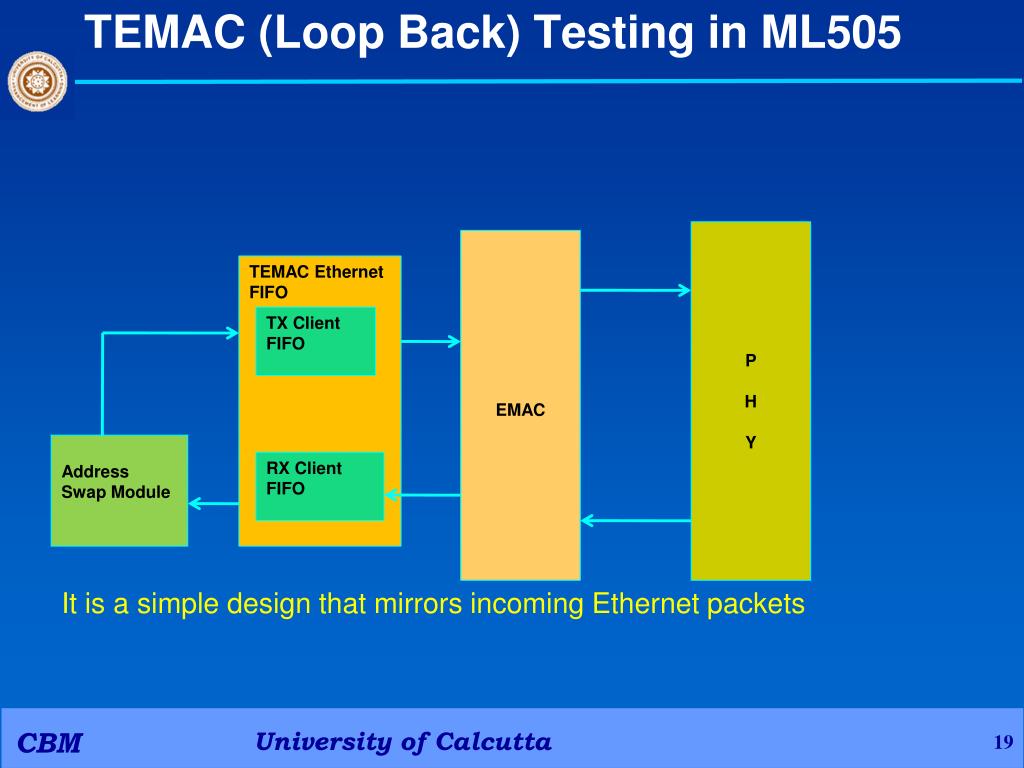 TEMAC (Loop Back) Testing in ML505

TEMAC Ethernet FIFO

TX Client FIFO

RX Client FIFO

Address Swap Module

EMAC

P
H
Y

It is a simple design that mirrors incoming Ethernet packets

CBM

University of Calcutta

19